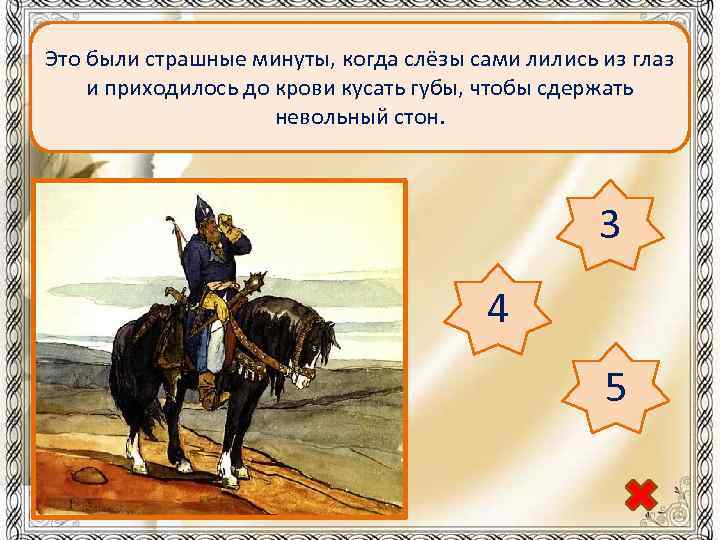 Это были страшные минуты, когда слёзы сами лились из глаз и приходилось до крови кусать губы, чтобы сдержать невольный стон.

3

4

5